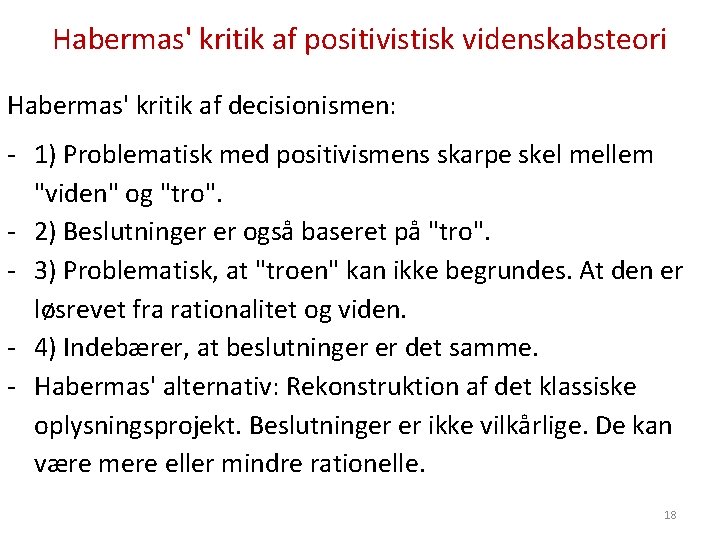 Habermas' kritik af positivistisk videnskabsteori

Habermas' kritik af decisionismen:

- 1) Problematisk med positivismens skarpe skel mellem "viden" og "tro".
- 2) Beslutninger er også baseret på "tro".
- 3) Problematisk, at "troen" kan ikke begrundes. At den er løsrevet fra rationalitet og viden.
- 4) Indebærer, at beslutninger er det samme.
- Habermas' alternativ: Rekonstruktion af det klassiske oplysningsprojekt. Beslutninger er ikke vilkårlige. De kan være mere eller mindre rationelle.

18